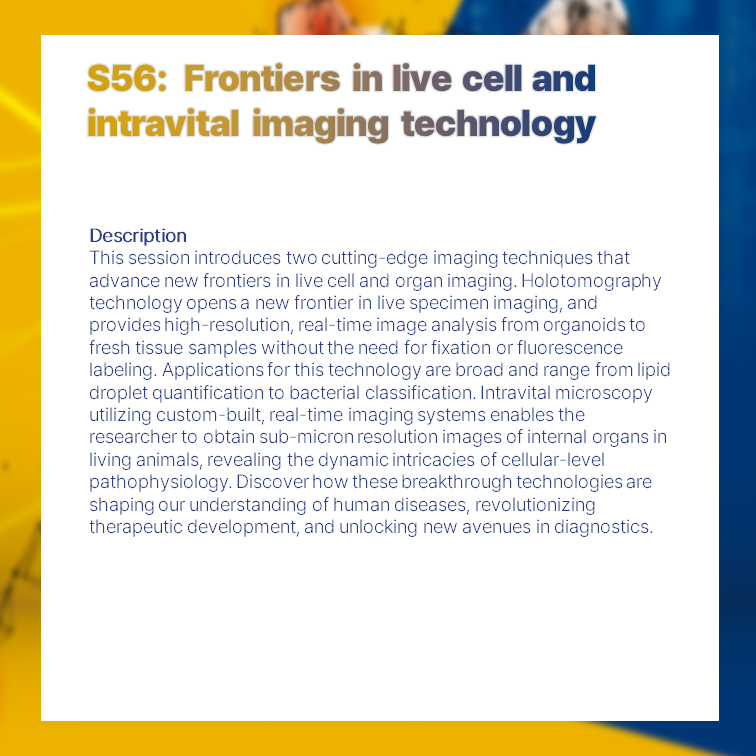 S56: Frontiers in live cell and intravital imaging technology

Description
This session introduces two cutting-edge imaging techniques that advance new frontiers in live cell and organ imaging. Holotomography technology opens a new frontier in live specimen imaging, and provides high-resolution, real-time image analysis from organoids to fresh tissue samples without the need for fixation or fluorescence labeling. Applications for this technology are broad and range from lipid droplet quantification to bacterial classification. Intravital microscopy utilizing custom-built, real-time imaging systems enables the researcher to obtain sub-micron resolution images of internal organs in living animals, revealing the dynamic intricacies of cellular-level pathophysiology. Discover how these breakthrough technologies are shaping our understanding of human diseases, revolutionizing therapeutic development, and unlocking new avenues in diagnostics.